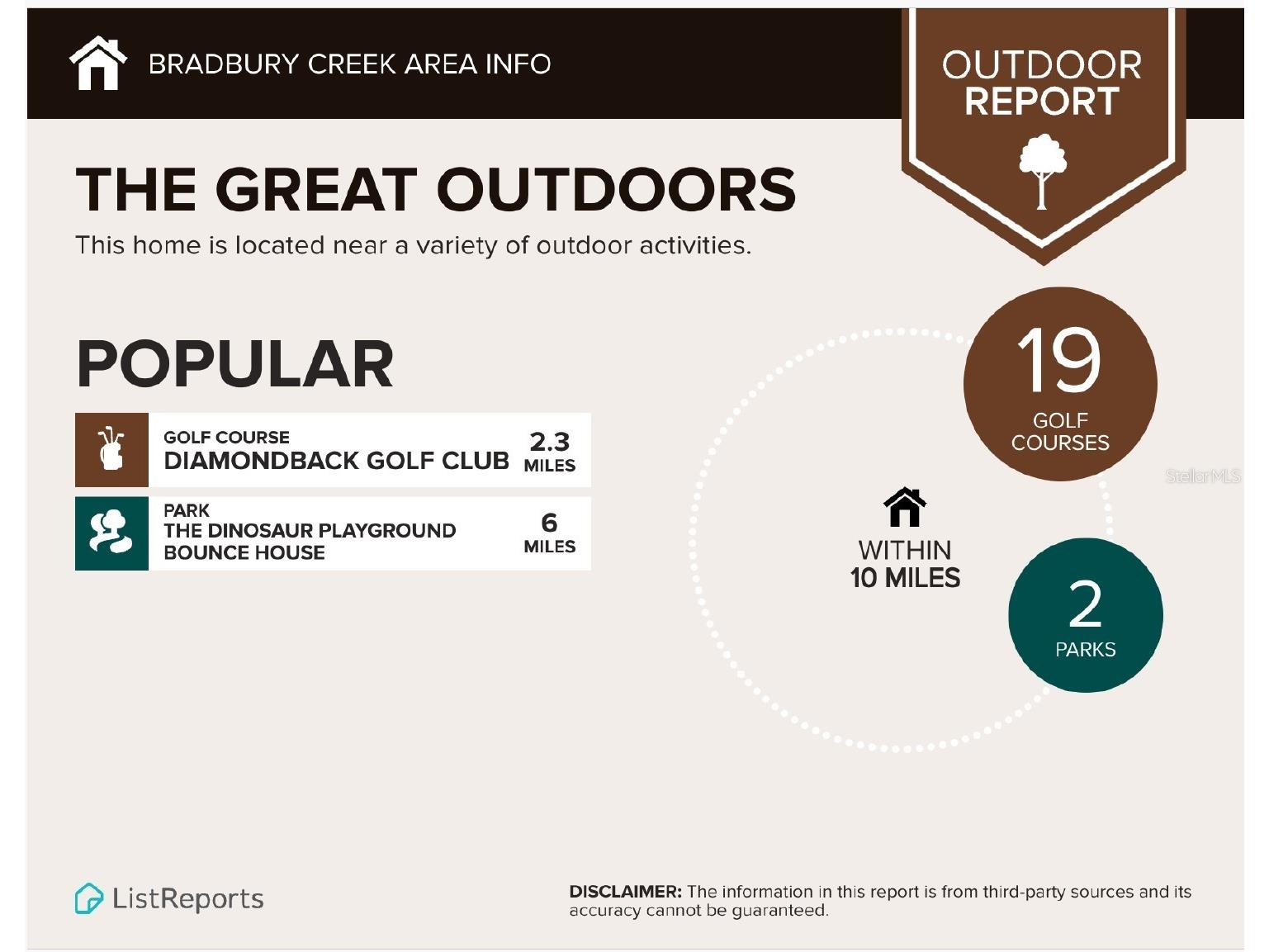 BRADBURY CREEK AREA INFO

OUTDOOR REPORT

THE GREAT OUTDOORS

This home is located near a variety of outdoor activities.

POPULAR

GOLF COURSE
DIAMONDBACK GOLF CLUB
2.3 MILES

PARK
THE DINOSAUR PLAYGROUND BOUNCE HOUSE
6 MILES

19
GOLF COURSES

StellarMLS

WITHIN
10 MILES

2
PARKS

ListReports

DISCLAIMER: The information in this report is from third-party sources and its accuracy cannot be guaranteed.